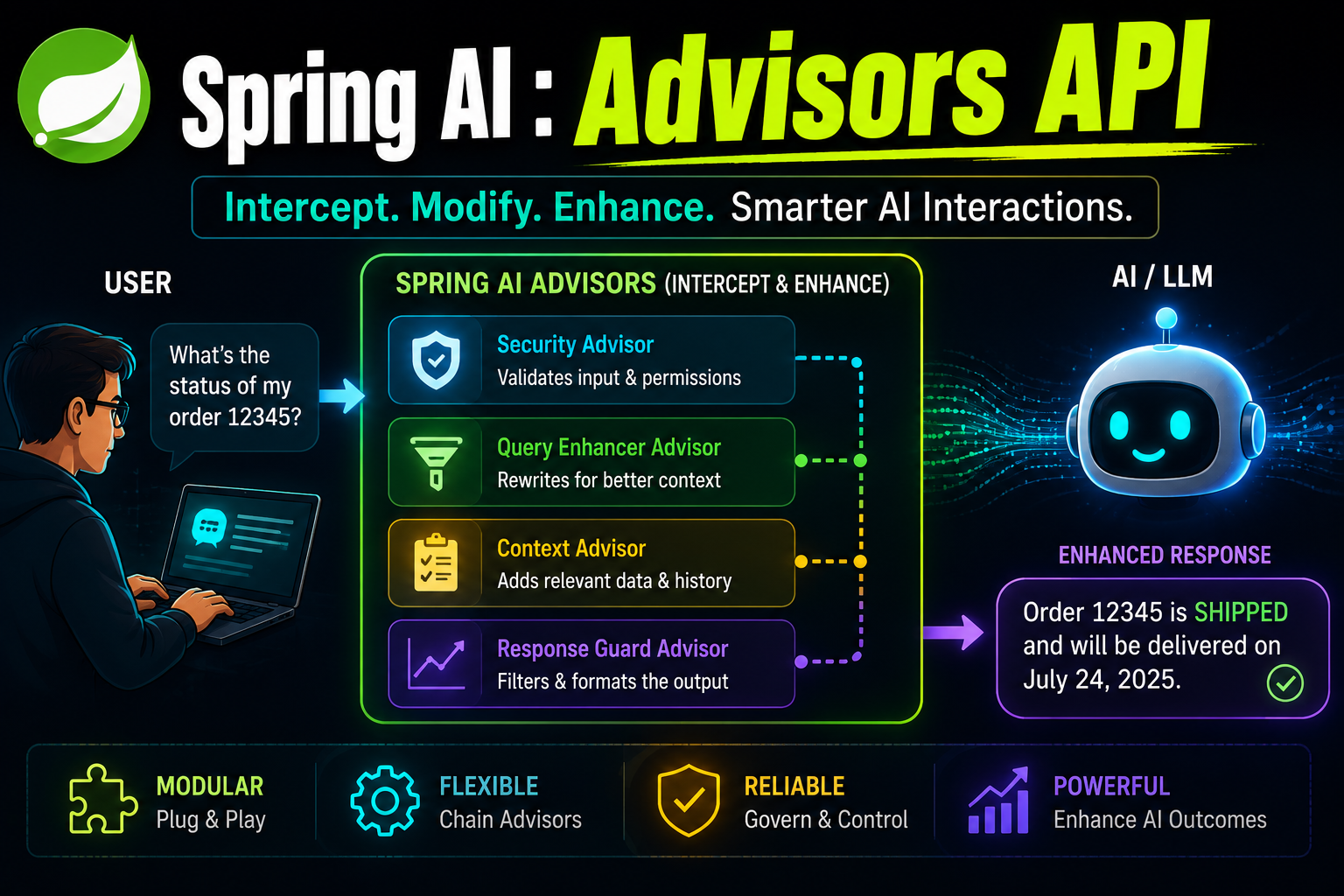 Spring AI : Advisors API

Intercept. Modify. Enhance. Smarter AI Interactions.

USER

What's the status of my order 12345?

SPRING AI ADVISORS (INTERCEPT & ENHANCE)

Security Advisor
Validates input & permissions

Query Enhancer Advisor
Rewrites for better context

Context Advisor
Adds relevant data & history

Response Guard Advisor
Filters & formats the output

AI / LLM

ENHANCED RESPONSE

Order 12345 is SHIPPED and will be delivered on July 24, 2025.

MODULAR
Plug & Play

FLEXIBLE
Chain Advisors

RELIABLE
Govern & Control

POWERFUL
Enhance AI Outcomes